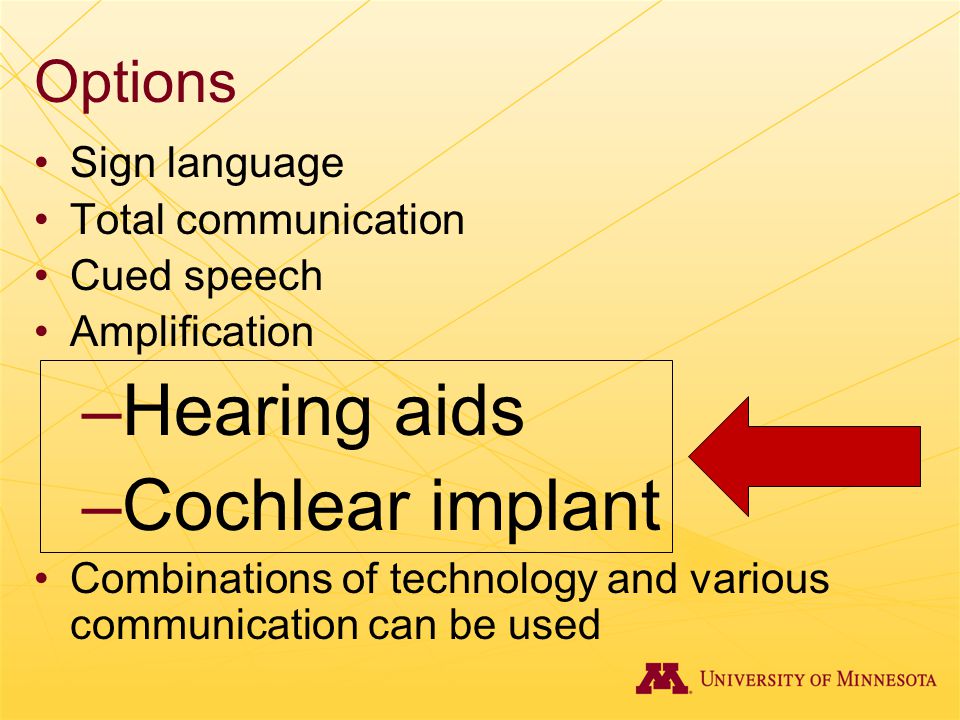 Options

• Sign language
• Total communication
• Cued speech
• Amplification
–Hearing aids
–Cochlear implant
• Combinations of technology and various communication can be used

M UNIVERSITY OF MINNESOTA